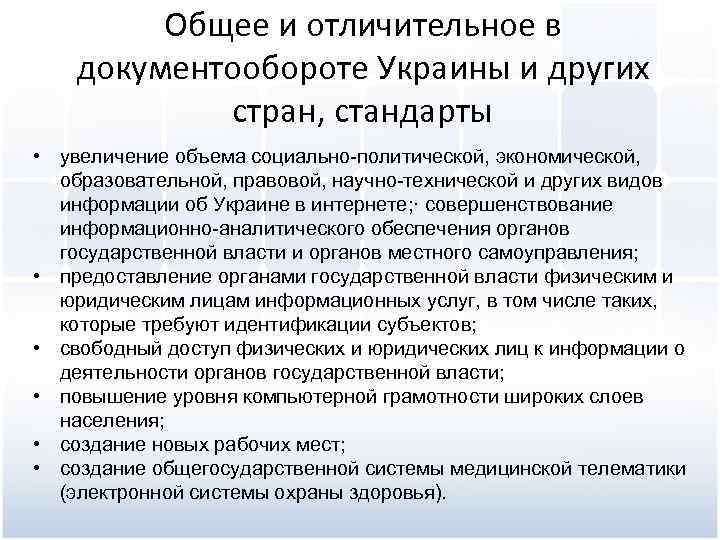 Общее и отличительное в документообороте Украины и других стран, стандарты

• увеличение объема социально-политической, экономической, образовательной, правовой, научно-технической и других видов информации об Украине в интернете;· совершенствование информационно-аналитического обеспечения органов государственной власти и органов местного самоуправления;
• предоставление органами государственной власти физическим и юридическим лицам информационных услуг, в том числе таких, которые требуют идентификации субъектов;
• свободный доступ физических и юридических лиц к информации о деятельности органов государственной власти;
• повышение уровня компьютерной грамотности широких слоев населения;
• создание новых рабочих мест;
• создание общегосударственной системы медицинской телематики (электронной системы охраны здоровья).